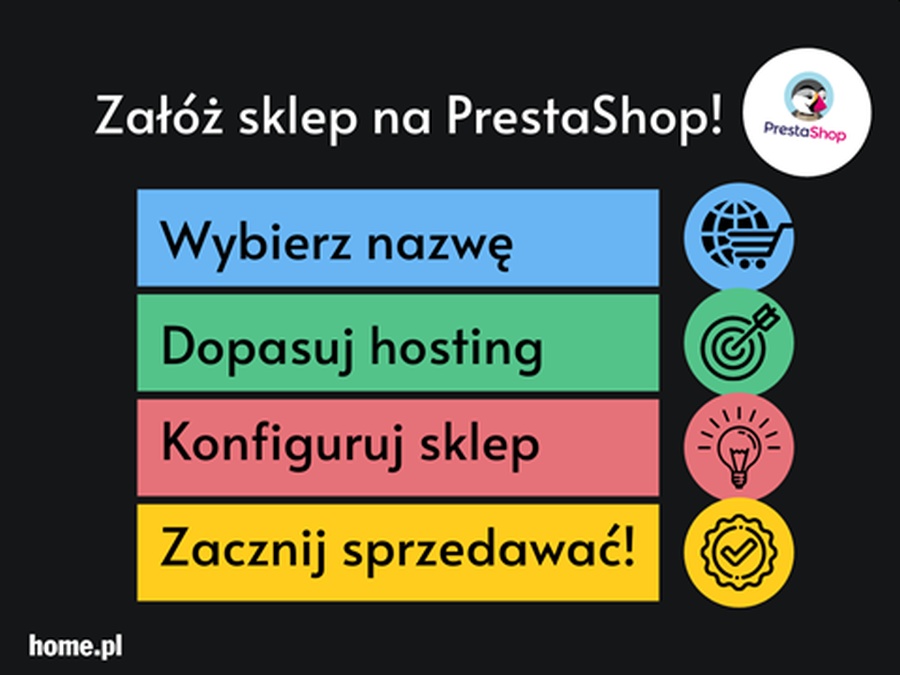 Załóż sklep na PrestaShop!

PrestaShop

Wybierz nazwę

Dopasuj hosting

Konfiguruj sklep

Zacznij sprzedawać!

home.pl